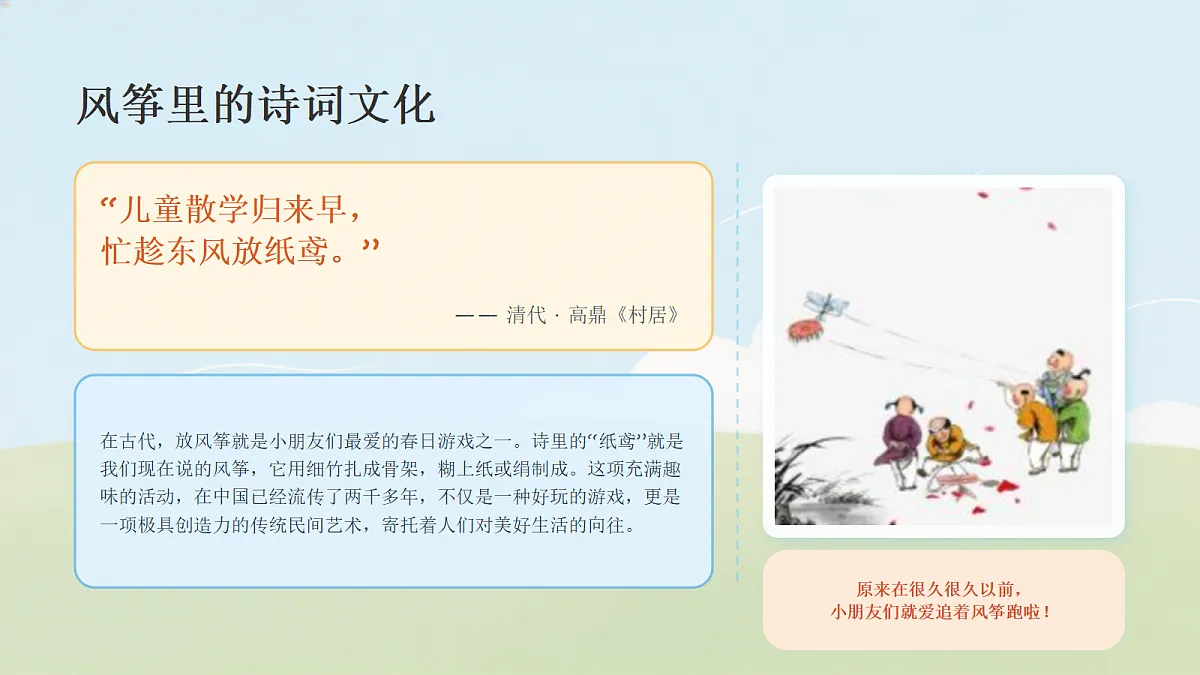 风筝里的诗词文化

“儿童散学归来早，
忙趁东风放纸鸢。”

—— 清代 · 高鼎《村居》

在古代，放风筝就是小朋友们最爱的春日游戏之一。诗里的“纸鸢”就是我们现在说的风筝，它用细竹扎成骨架，糊上纸或绢制成。这项充满趣味的活动，在中国已经流传了两千多年，不仅是一种好玩的游戏，更是一项极具创造力的传统民间艺术，寄托着人们对美好生活的向往。

原来在很久很久以前，
小朋友们就爱追着风筝跑啦！